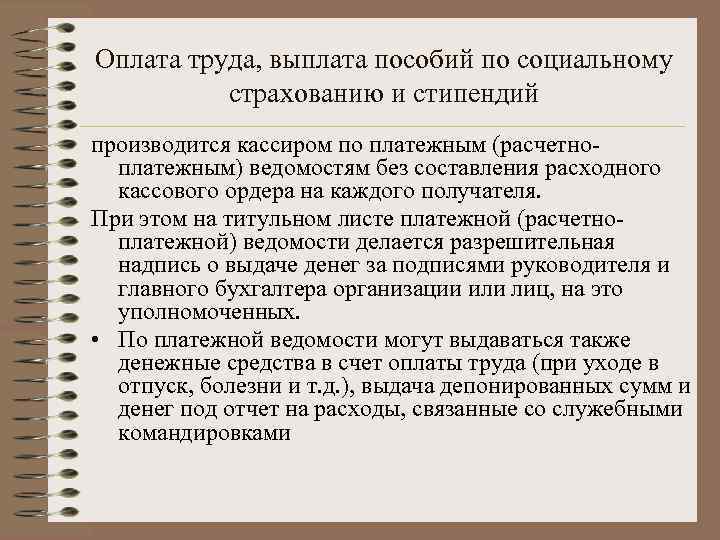 Оплата труда, выплата пособий по социальному страхованию и стипендий

производится кассиром по платежным (расчетно-платежным) ведомостям без составления расходного кассового ордера на каждого получателя.

При этом на титульном листе платежной (расчетно-платежной) ведомости делается разрешительная надпись о выдаче денег за подписями руководителя и главного бухгалтера организации или лиц, на это уполномоченных.

• По платежной ведомости могут выдаваться также денежные средства в счет оплаты труда (при уходе в отпуск, болезни и т.д.), выдача депонированных сумм и денег под отчет на расходы, связанные со служебными командировками